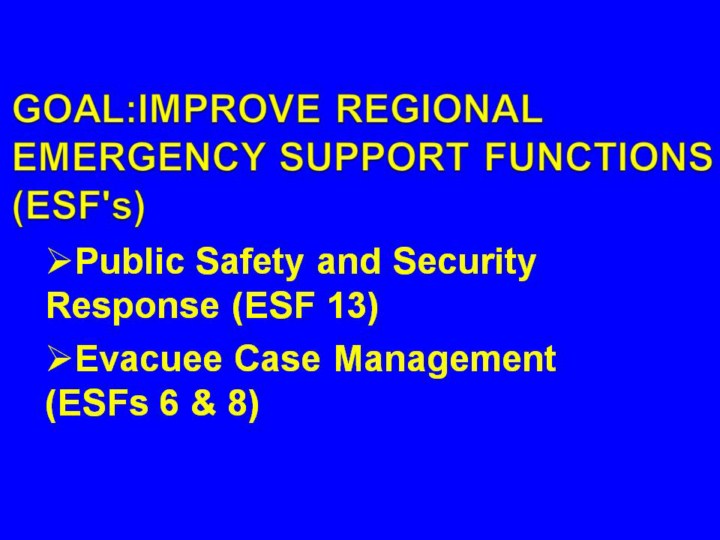 GOAL:IMPROVE REGIONAL EMERGENCY SUPPORT FUNCTIONS (ESF's)

➢Public Safety and Security Response (ESF 13)

➢Evacuee Case Management (ESFs 6 & 8)